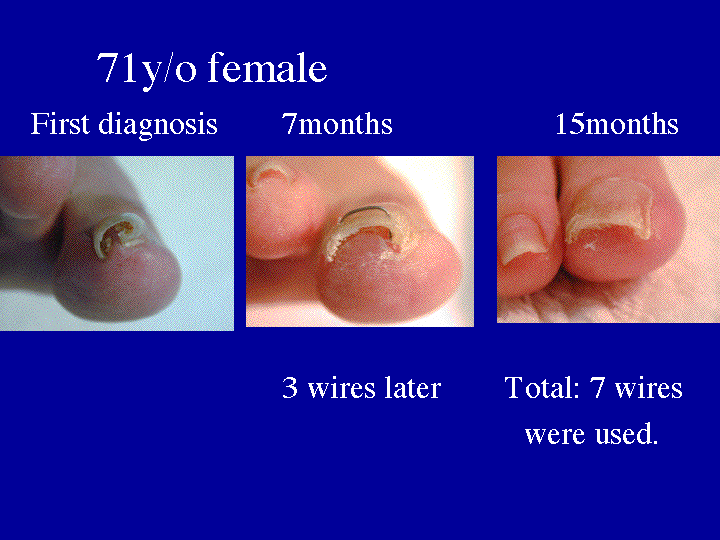 71y/o female

First diagnosis

7months

15months

3 wires later

Total: 7 wires were used.